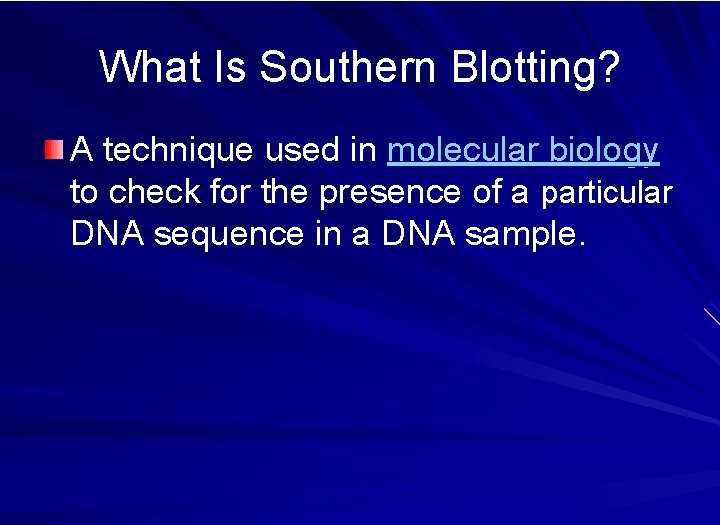 What Is Southern Blotting?

A technique used in molecular biology to check for the presence of a particular DNA sequence in a DNA sample.